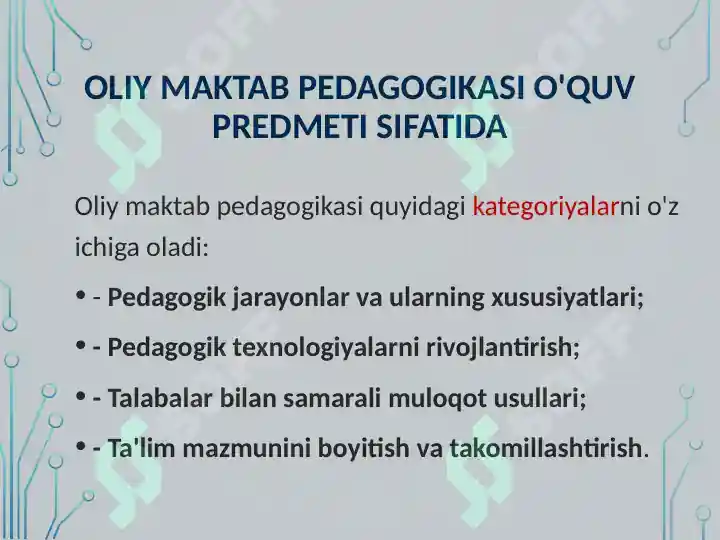 OLIY MAKTAB PEDAGOGIKASI O'QUV PREDMETI SIFATIDA

Oliy maktab pedagogikasi quyidagi kategoriyalarni o'z ichiga oladi:

• - Pedagogik jarayonlar va ularning xususiyatlari;

• - Pedagogik texnologiyalarni rivojlantirish;

• - Talabalar bilan samarali muloqot usullari;

• - Ta'lim mazmunini boyitish va takomillashtirish.